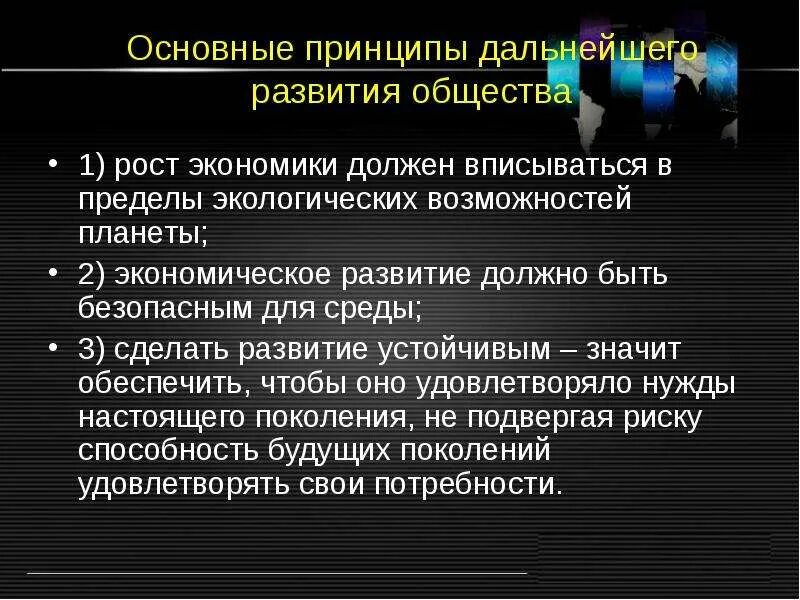 Основные принципы дальнейшего развития общества

• 1) рост экономики должен вписываться в пределы экологических возможностей планеты;
• 2) экономическое развитие должно быть безопасным для среды;
• 3) сделать развитие устойчивым – значит обеспечить, чтобы оно удовлетворяло нужды настоящего поколения, не подвергая риску способность будущих поколений удовлетворять свои потребности.